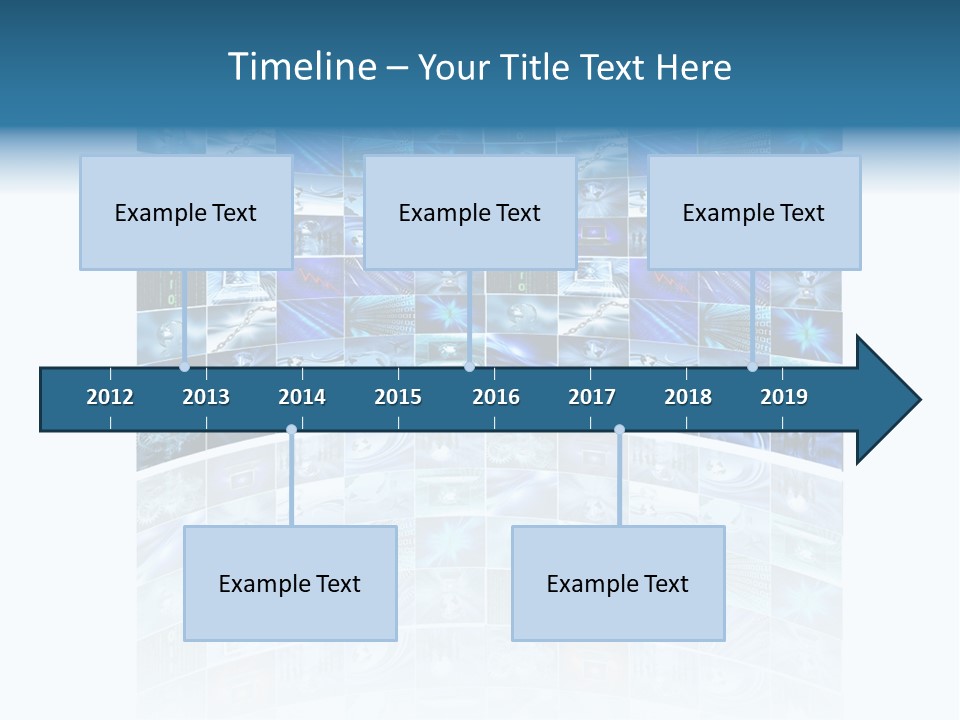 Timeline – Your Title Text Here

Example Text

Example Text

Example Text

2012 2013 2014 2015 2016 2017 2018 2019

Example Text

Example Text